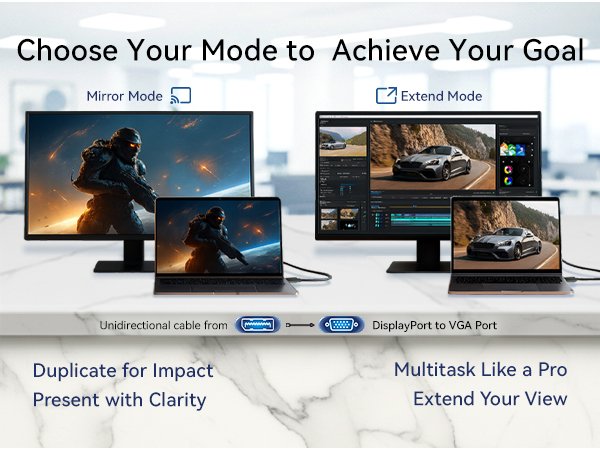 Choose Your Mode to Achieve Your Goal

Mirror Mode

Extend Mode

Unidirectional cable from DisplayPort to VGA Port

Duplicate for Impact
Present with Clarity

Multitask Like a Pro
Extend Your View